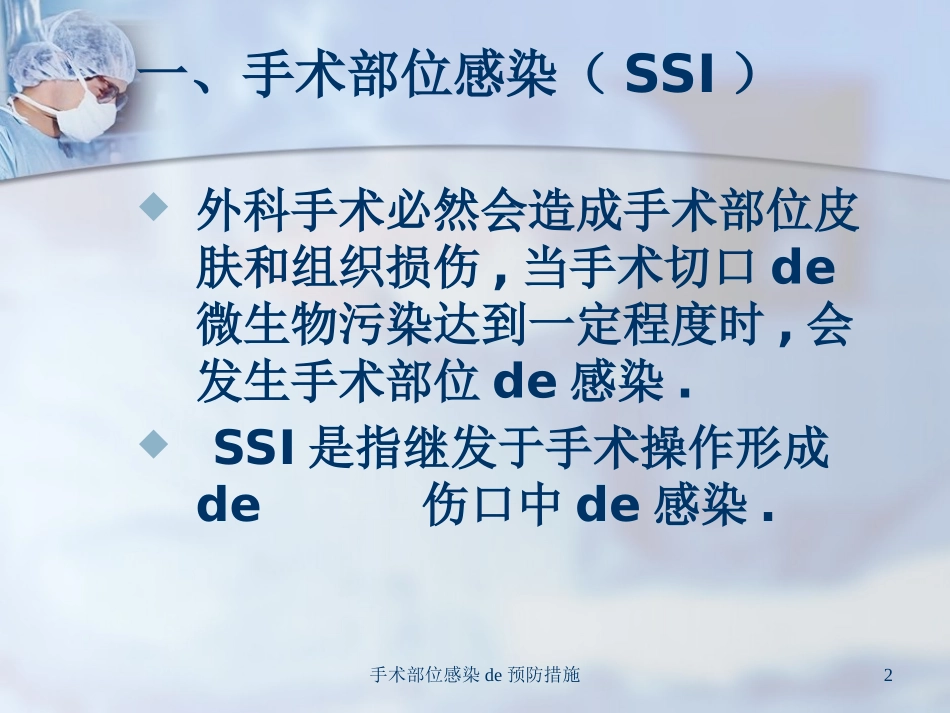 一、手术部位感染（ SSI ）

外科手术必然会造成手术部位皮肤和组织损伤 , 当手术切口 de 微生物污染达到一定程度时 , 会发生手术部位 de 感染 .

SSI 是指继发于手术操作形成 de 伤口中 de 感染 .

手术部位感染 de 预防措施

2